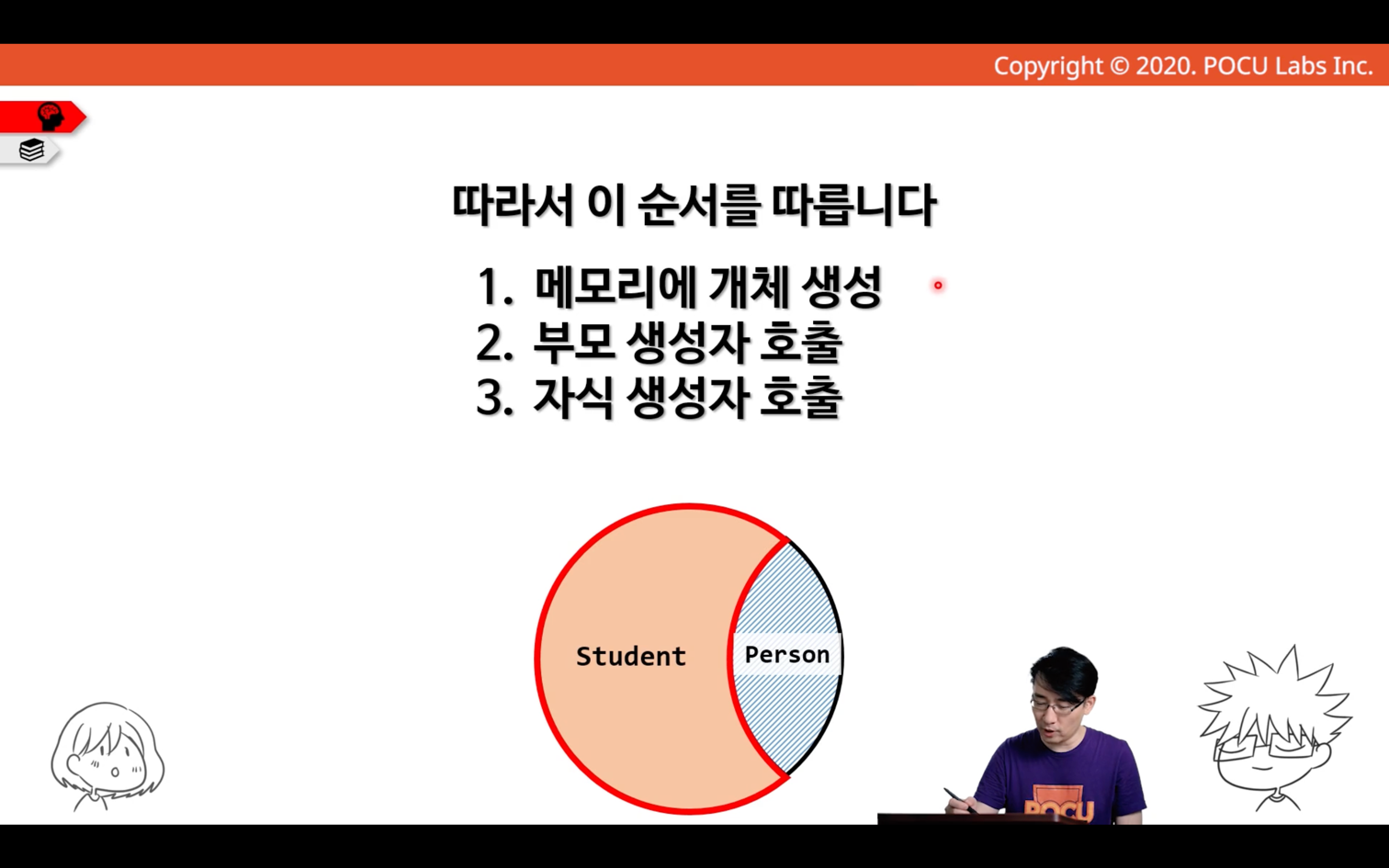 Copyright © 2020. POCU Labs Inc.

따라서 이 순서를 따릅니다

1. 메모리에 개체 생성
2. 부모 생성자 호출
3. 자식 생성자 호출

Student

Person

POCU